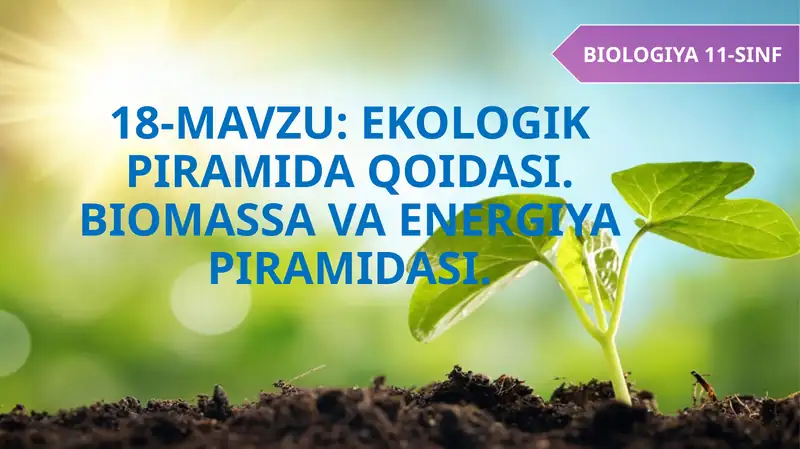 BIOLOGIYA 11-SINF

18-MAVZU: EKOLOGIK PIRAMIDA QOIDASI. BIOMASSA VA ENERGIYA PIRAMIDASI.